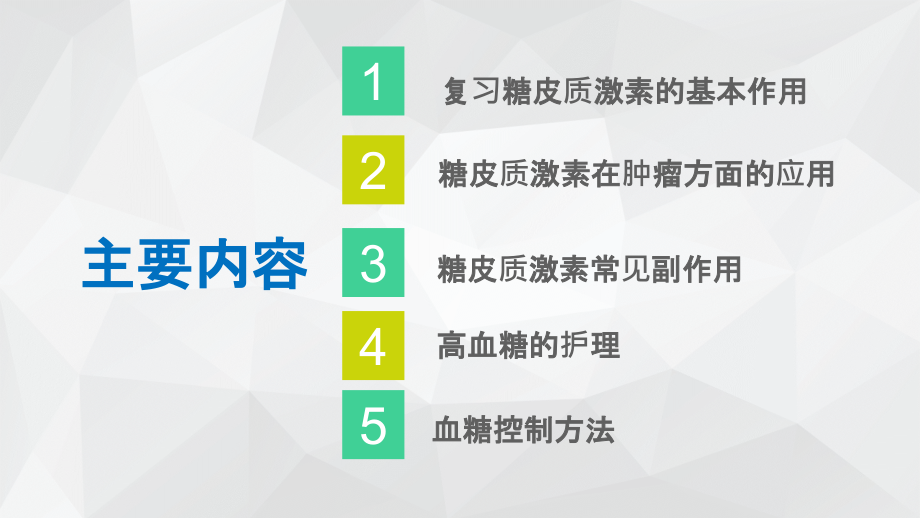 主要内容

1 复习糖皮质激素的基本作用

2 糖皮质激素在肿瘤方面的应用

3 糖皮质激素常见副作用

4 高血糖的护理

5 血糖控制方法